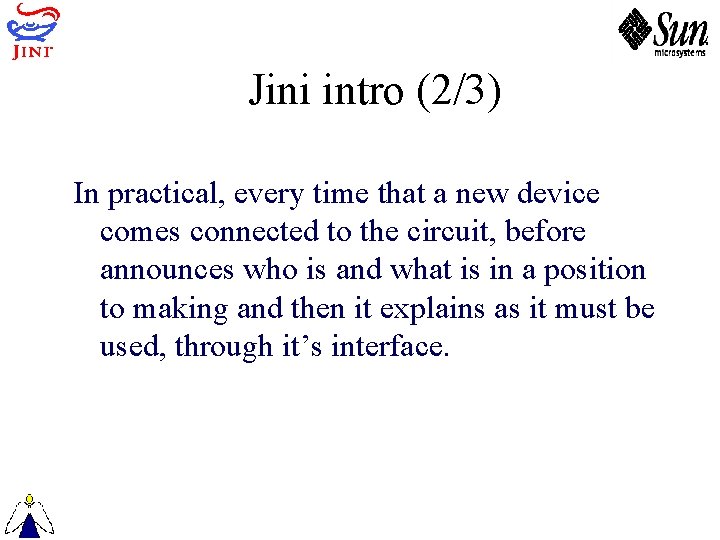 JINI

Sun microsystems

Jini intro (2/3)

In practical, every time that a new device comes connected to the circuit, before announces who is and what is in a position to making and then it explains as it must be used, through it’s interface.